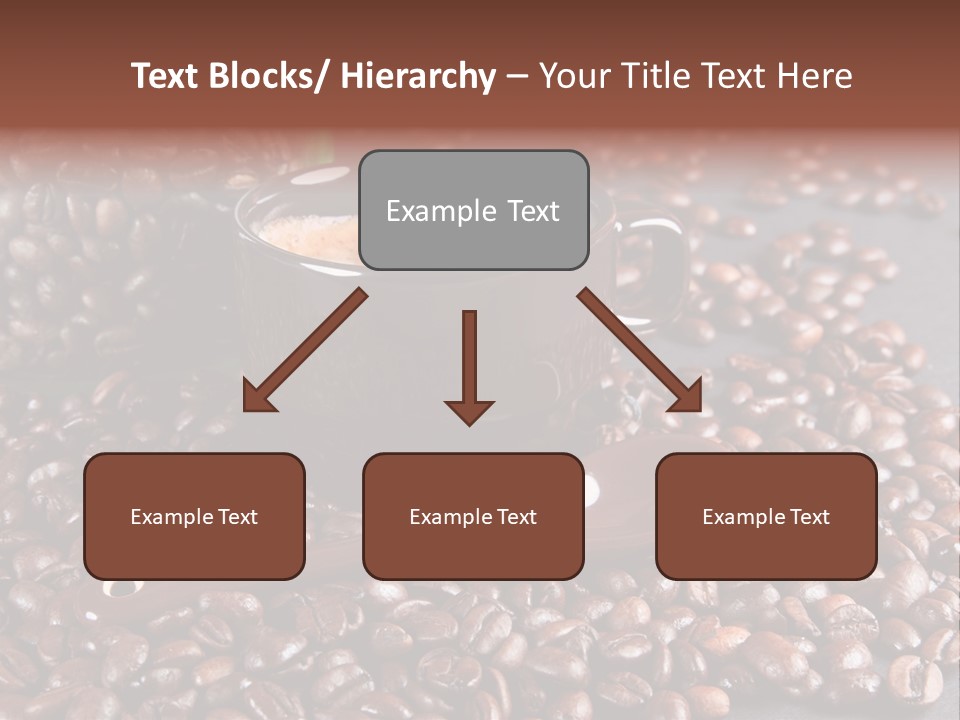 Text Blocks/ Hierarchy – Your Title Text Here

Example Text

Example Text

Example Text

Example Text